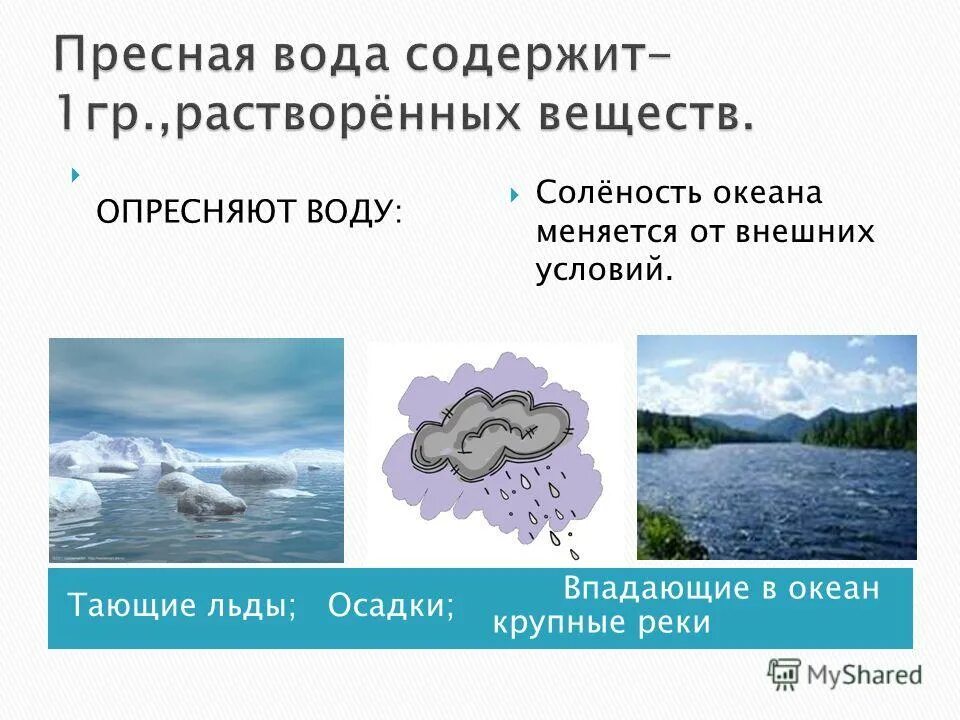 Пресная вода содержит– 1гр.,растворённых веществ.

ОПРЕСНЯЮТ ВОДУ:

Солёность океана меняется от внешних условий.

Тающие льды; Осадки; Впадающие в океан крупные реки

MyShared